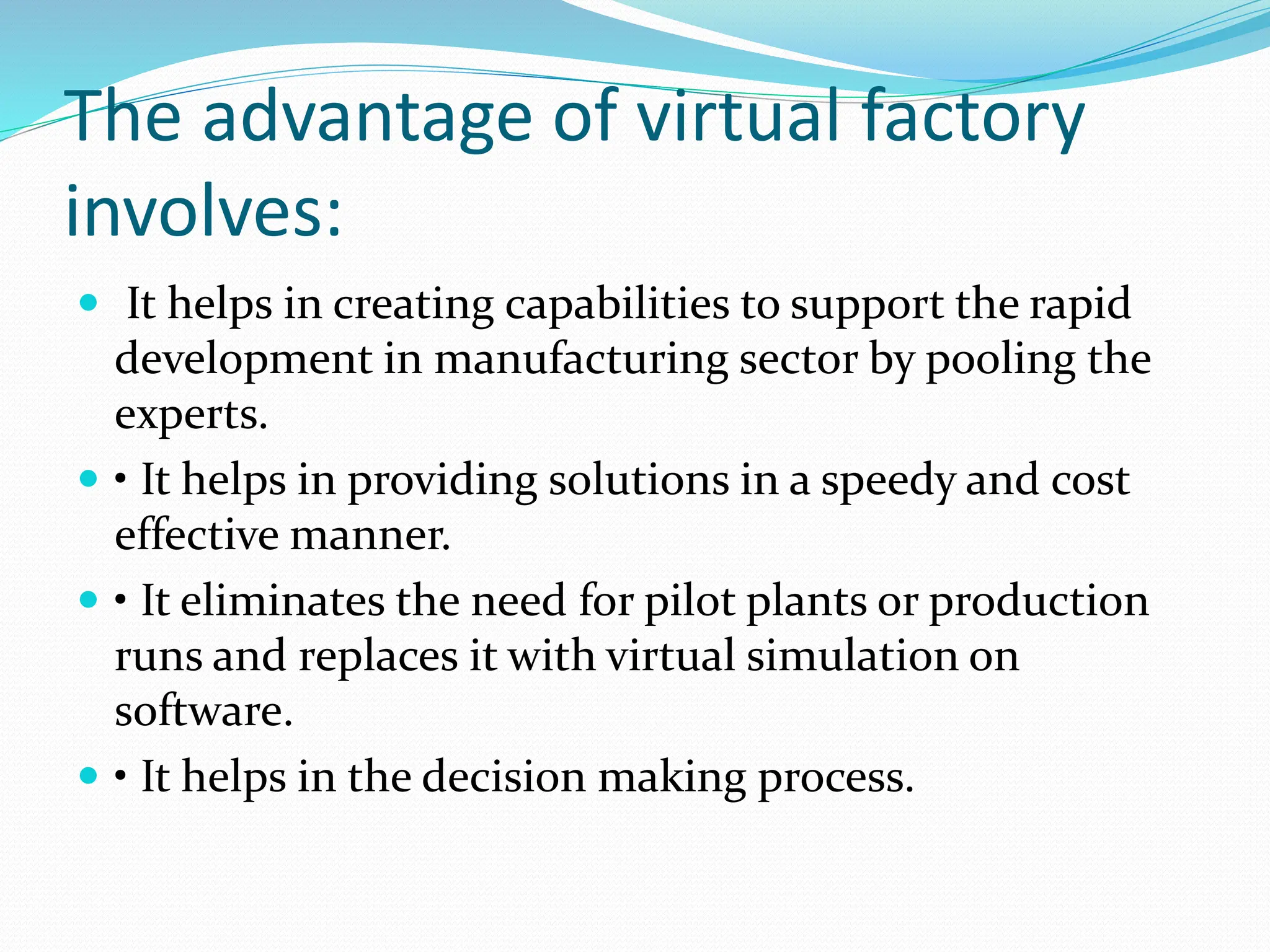 The advantage of virtual factory involves:

- It helps in creating capabilities to support the rapid development in manufacturing sector by pooling the experts.
- • It helps in providing solutions in a speedy and cost effective manner.
- • It eliminates the need for pilot plants or production runs and replaces it with virtual simulation on software.
- • It helps in the decision making process.